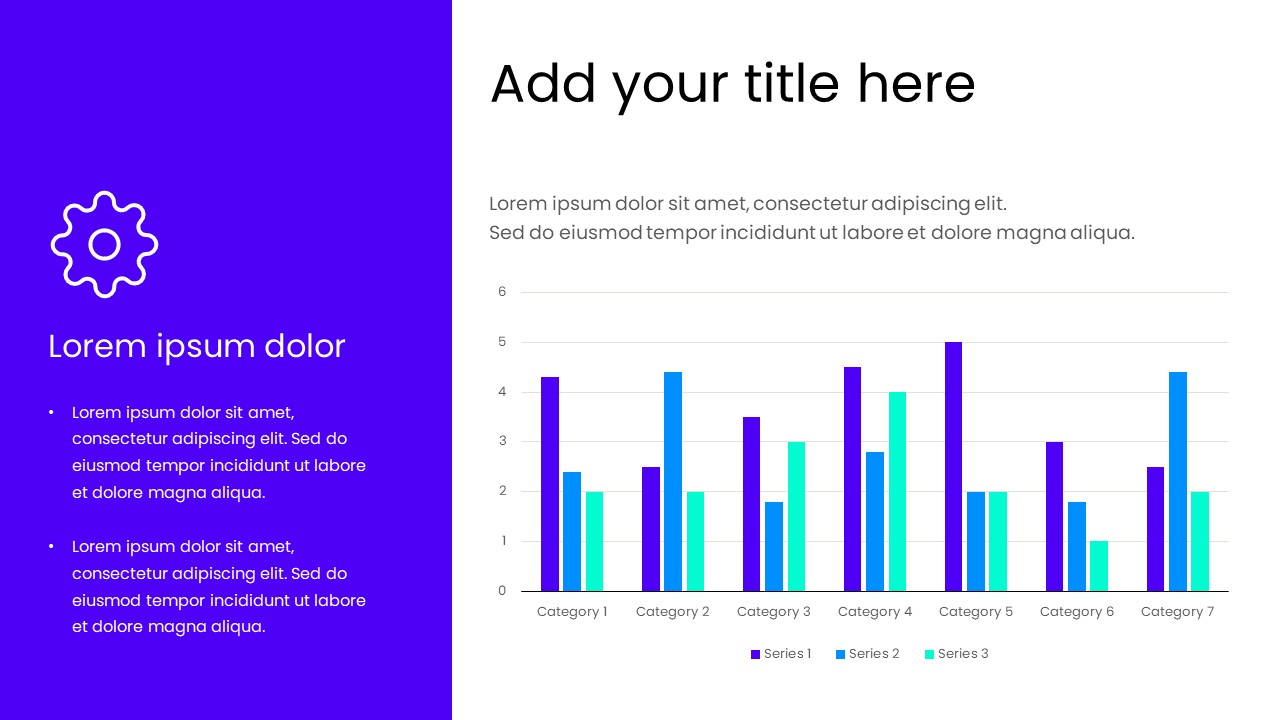 Lorem ipsum dolor

• Lorem ipsum dolor sit amet, consectetur adipiscing elit. Sed do eiusmod tempor incididunt ut labore et dolore magna aliqua.

• Lorem ipsum dolor sit amet, consectetur adipiscing elit. Sed do eiusmod tempor incididunt ut labore et dolore magna aliqua.

Add your title here

Lorem ipsum dolor sit amet, consectetur adipiscing elit.
Sed do eiusmod tempor incididunt ut labore et dolore magna aliqua.

6
5
4
3
2
1
0

Category 1 Category 2 Category 3 Category 4 Category 5 Category 6 Category 7

Series 1 Series 2 Series 3